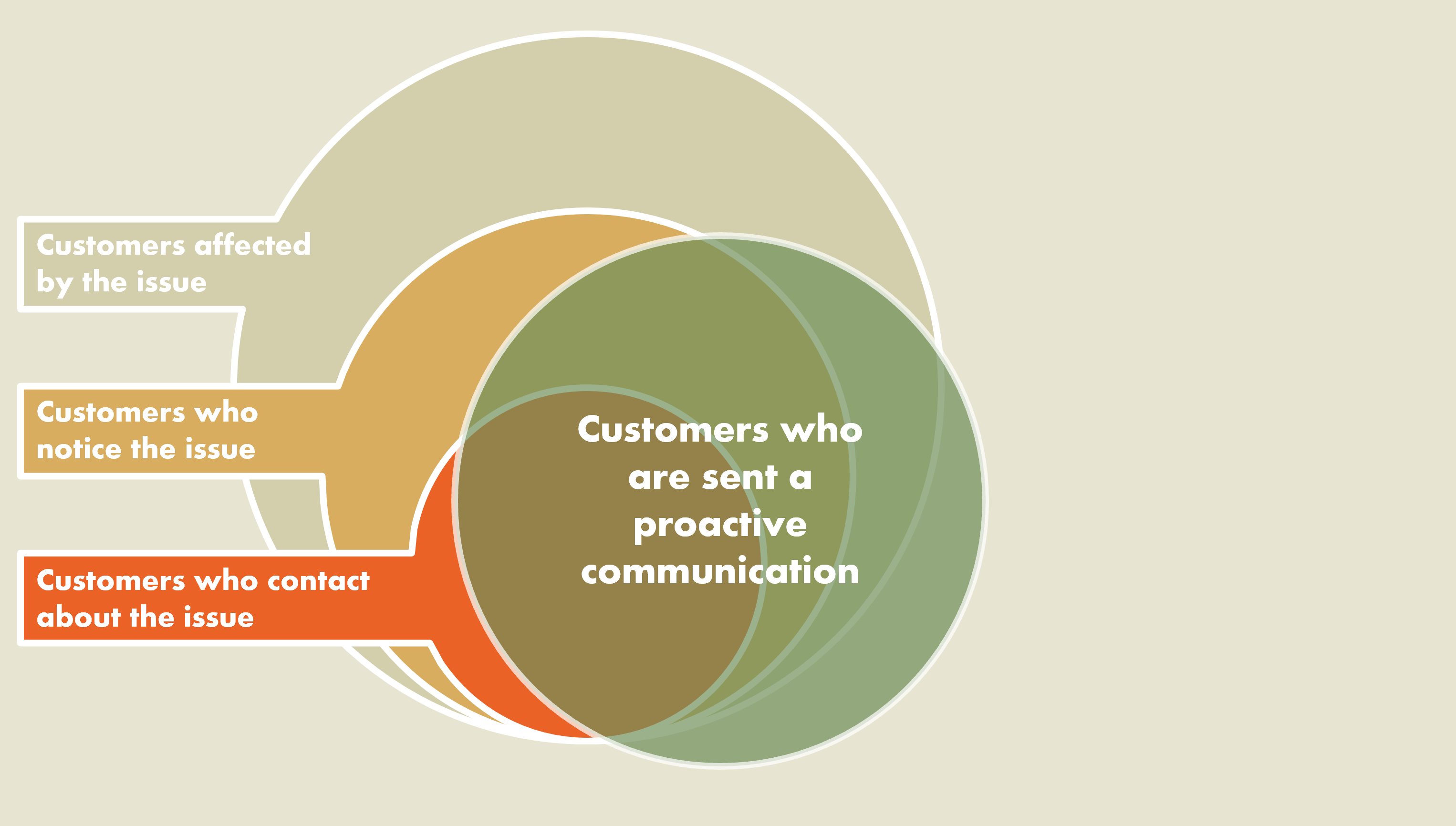 Customers affected by the issue

Customers who notice the issue

Customers who contact about the issue

Customers who are sent a proactive communication